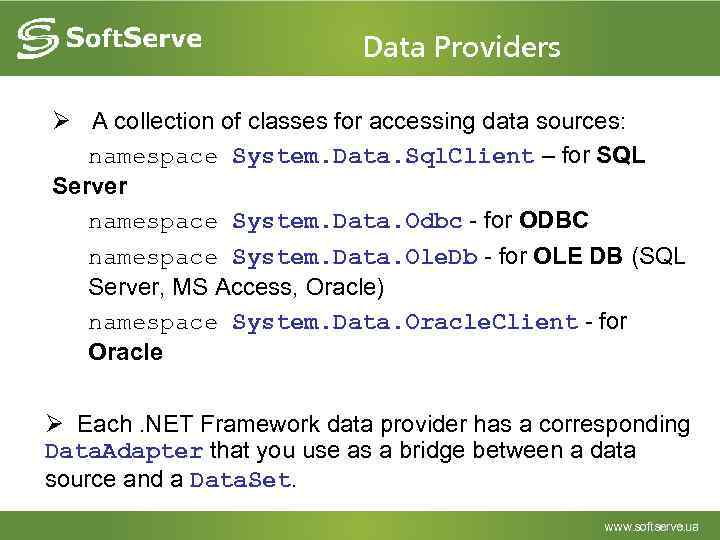 SoftServe

Data Providers

➢ A collection of classes for accessing data sources:

namespace System.Data.SqlClient – for SQL Server

namespace System.Data.Odbc - for ODBC

namespace System.Data.OleDb - for OLE DB (SQL Server, MS Access, Oracle)

namespace System.Data.OracleClient - for Oracle

➢ Each .NET Framework data provider has a corresponding DataAdapter that you use as a bridge between a data source and a DataSet.

www.softserve.ua